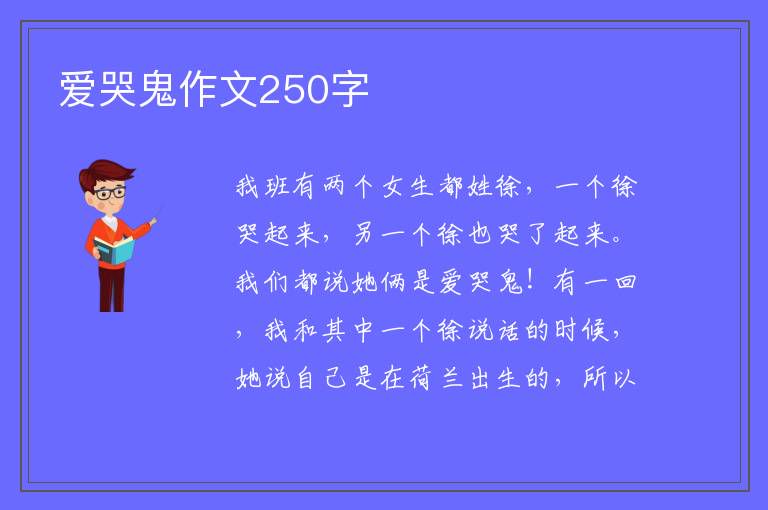 爱哭鬼作文250字

我班有两个女生都姓徐，一个徐哭起来，另一个徐也哭了起来。我们都说她俩是爱哭鬼！有一回，我和其中一个徐说话的时候，她说自己是在荷兰出生的，所以